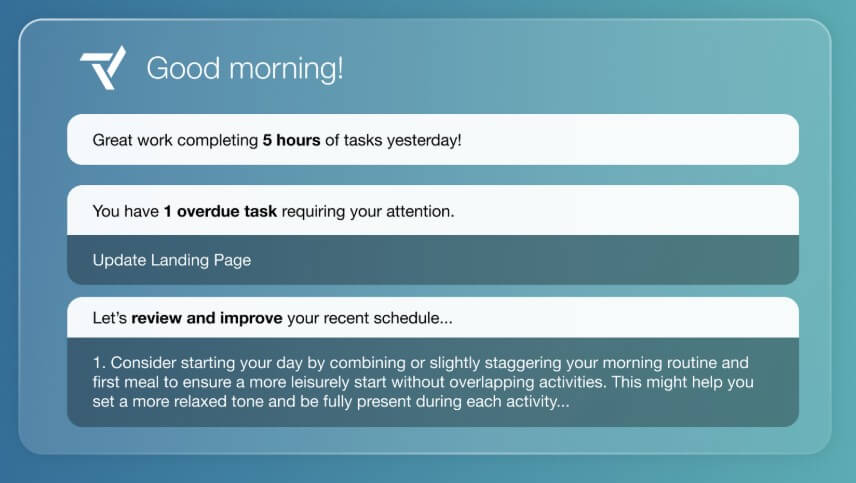 Good morning!

Great work completing 5 hours of tasks yesterday!

You have 1 overdue task requiring your attention.

Update Landing Page

Let's review and improve your recent schedule...

1. Consider starting your day by combining or slightly staggering your morning routine and first meal to ensure a more leisurely start without overlapping activities. This might help you set a more relaxed tone and be fully present during each activity...